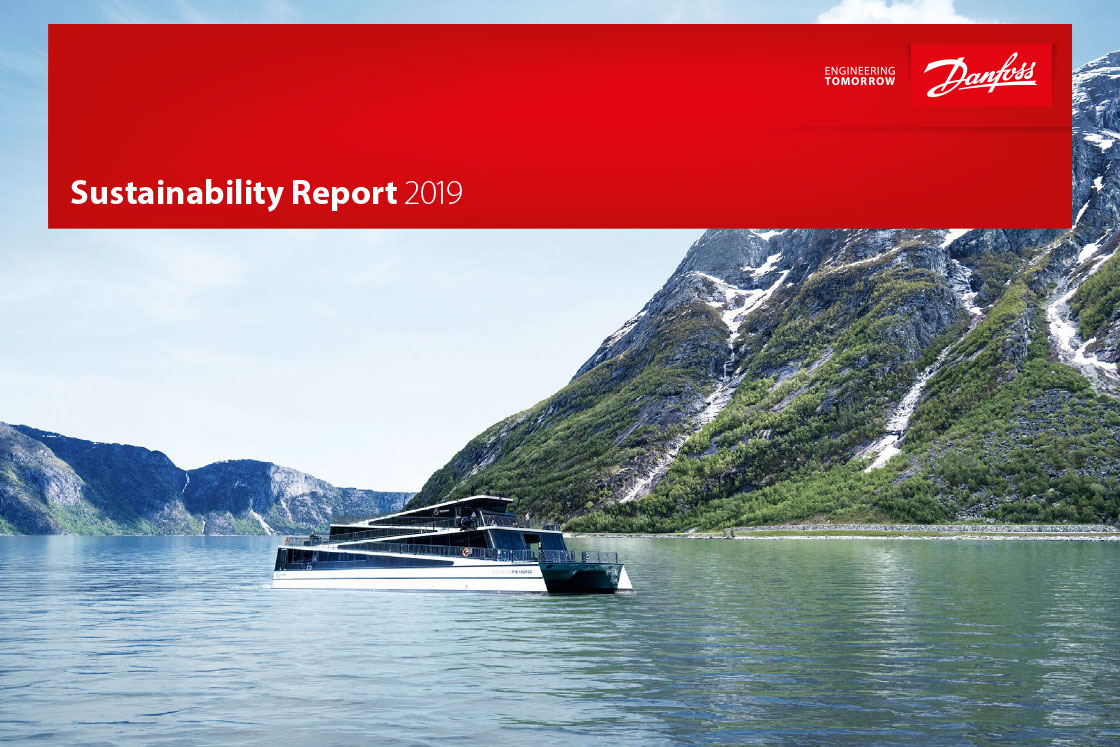 ENGINEERING TOMORROW

Danfoss

Sustainability Report 2019